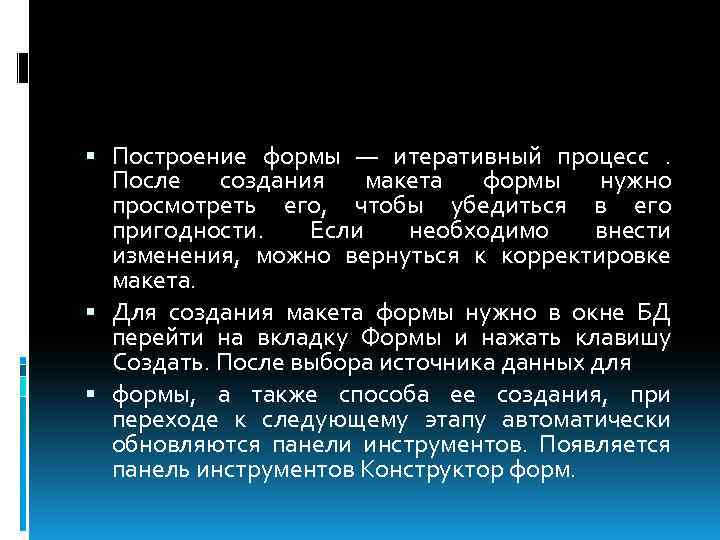 ▪ Построение формы — итеративный процесс . После создания макета формы нужно просмотреть его, чтобы убедиться в его пригодности. Если необходимо внести изменения, можно вернуться к корректировке макета.

▪ Для создания макета формы нужно в окне БД перейти на вкладку Формы и нажать клавишу Создать. После выбора источника данных для

▪ формы, а также способа ее создания, при переходе к следующему этапу автоматически обновляются панели инструментов. Появляется панель инструментов Конструктор форм.